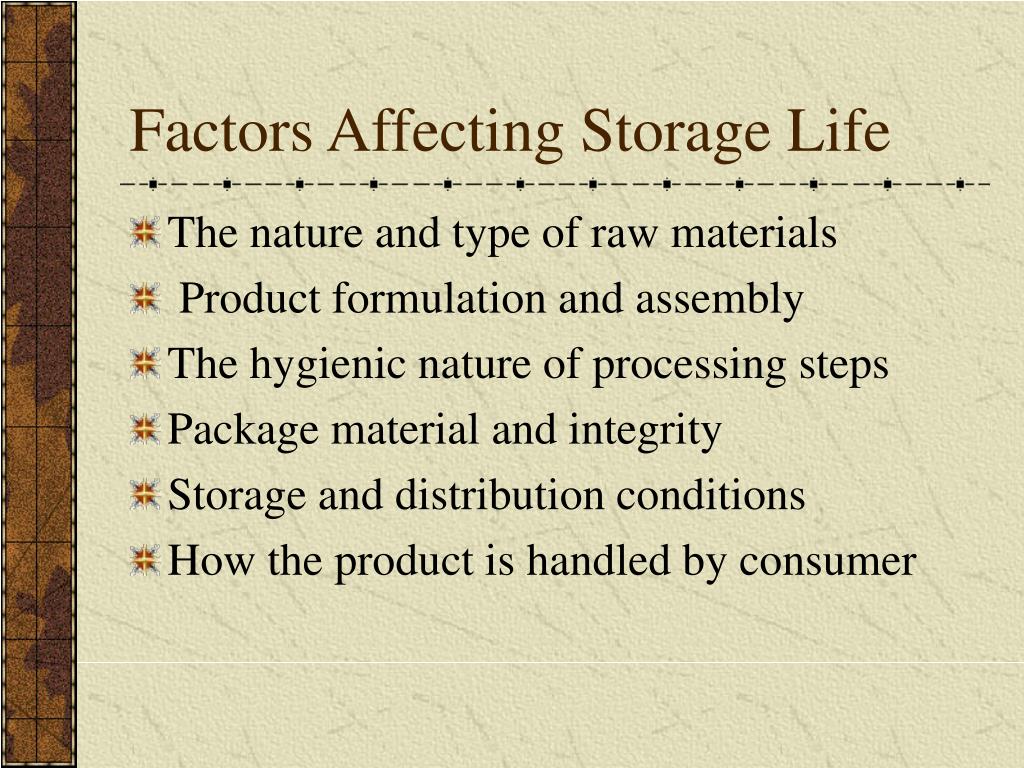 Factors Affecting Storage Life

The nature and type of raw materials

Product formulation and assembly

The hygienic nature of processing steps

Package material and integrity

Storage and distribution conditions

How the product is handled by consumer